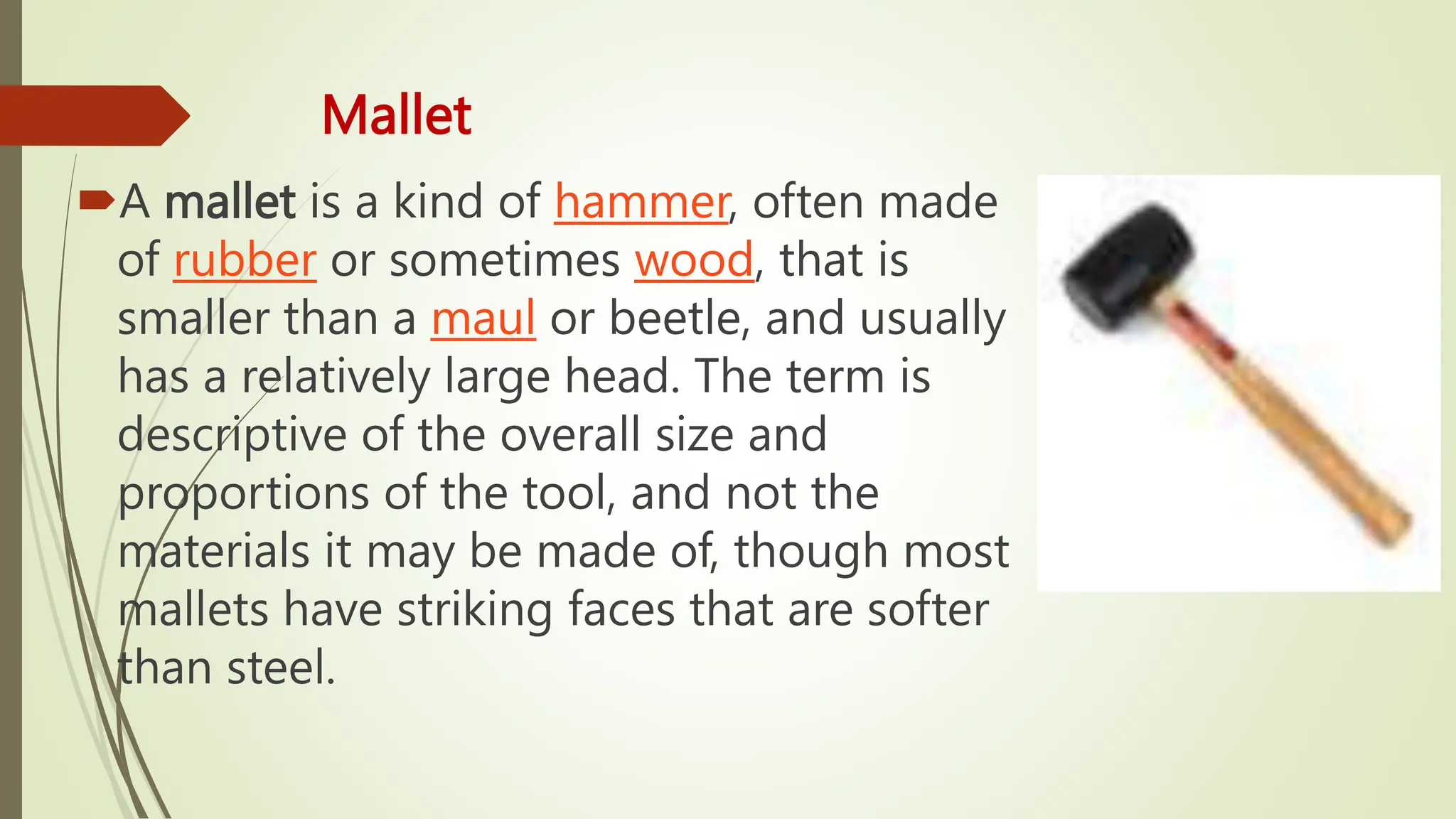 Mallet

A mallet is a kind of hammer, often made of rubber or sometimes wood, that is smaller than a maul or beetle, and usually has a relatively large head. The term is descriptive of the overall size and proportions of the tool, and not the materials it may be made of, though most mallets have striking faces that are softer than steel.